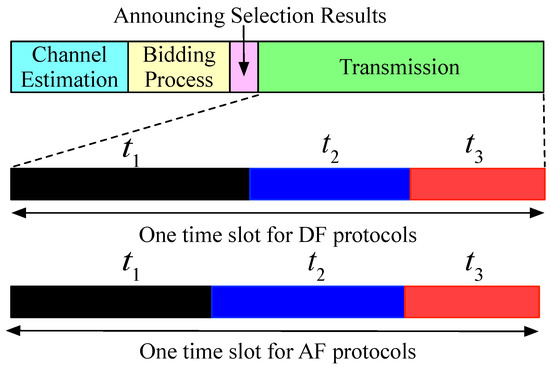 Announcing Selection Results

Channel Estimation

Bidding Process

Transmission

$t_1$

$t_2$

$t_3$

One time slot for DF protocols

$t_1$

$t_2$

$t_3$

One time slot for AF protocols